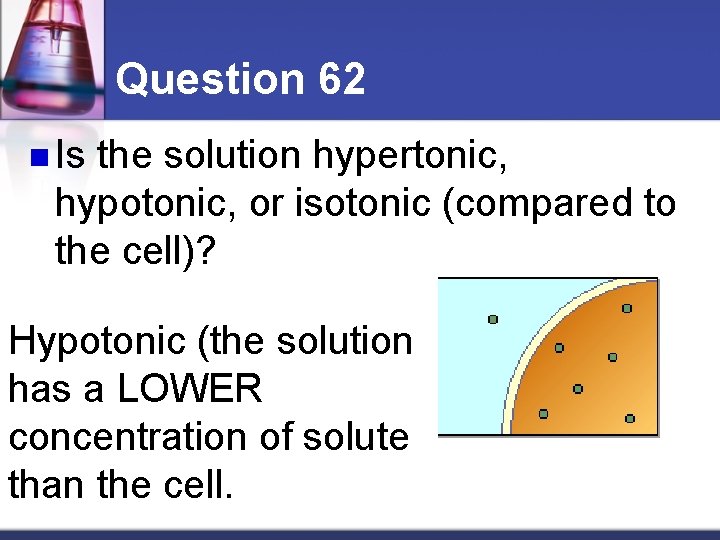 Question 62

Is the solution hypertonic, hypotonic, or isotonic (compared to the cell)?

Hypotonic (the solution has a LOWER concentration of solute than the cell.